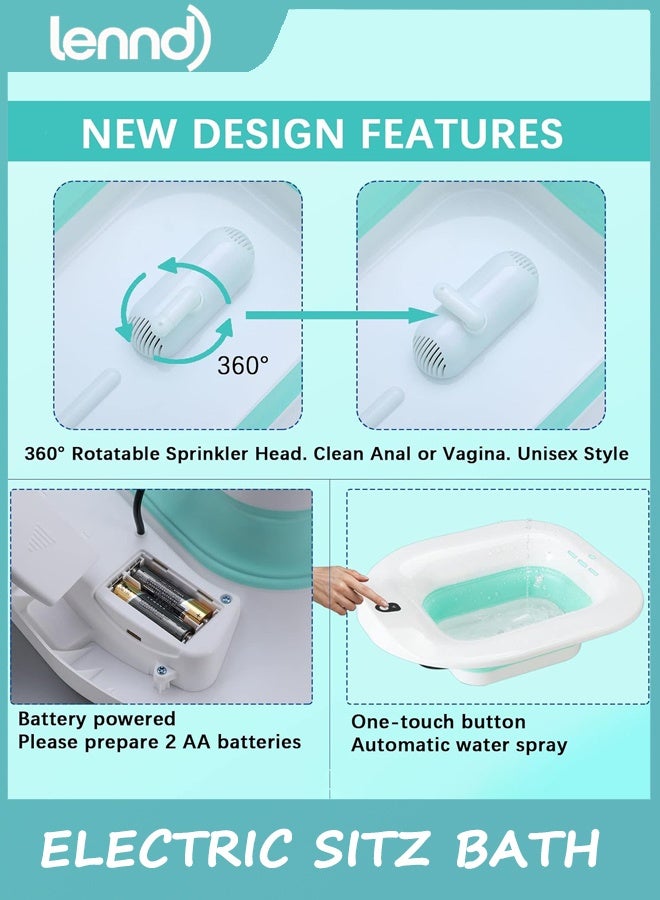 lennd)

NEW DESIGN FEATURES

360°

360° Rotatable Sprinkler Head. Clean Anal or Vagina. Unisex Style

Battery powered
Please prepare 2 AA batteries

One-touch button
Automatic water spray

ELECTRIC SITZ BATH